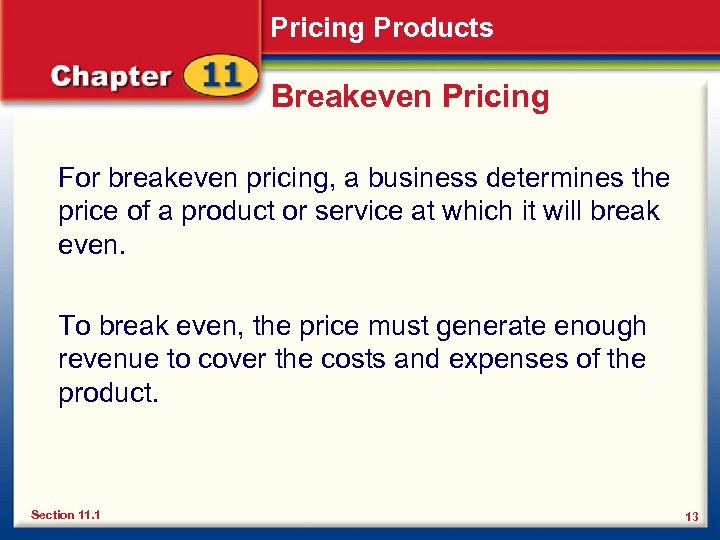 Chapter 11

Pricing Products

Breakeven Pricing

For breakeven pricing, a business determines the price of a product or service at which it will break even.

To break even, the price must generate enough revenue to cover the costs and expenses of the product.

Section 11.1

13